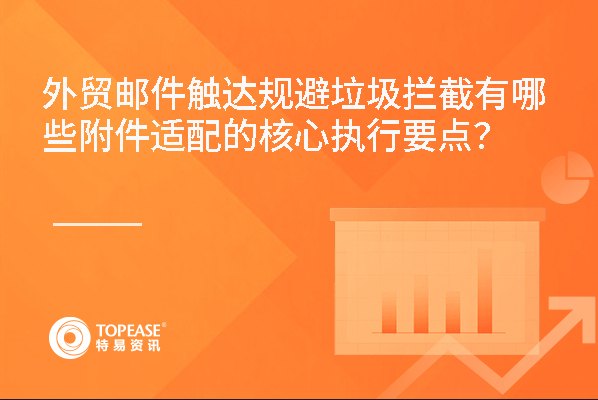 外贸邮件触达规避垃圾拦截有哪些附件适配的核心执行要点？

TOPEASE®
特易资讯